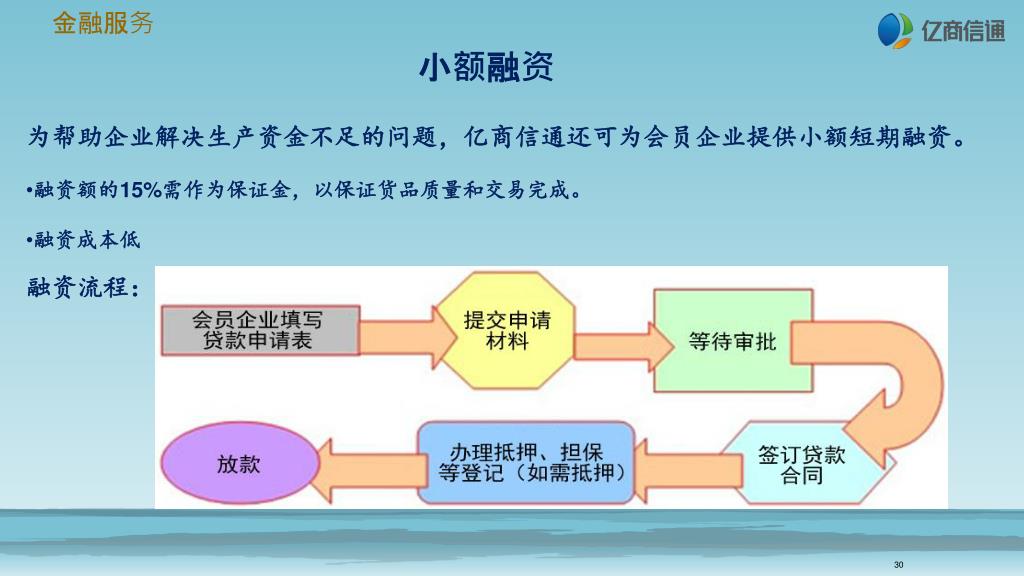 金融服务

亿商信通

小额融资

为帮助企业解决生产资金不足的问题，亿商信通还可为会员企业提供小额短期融资。

•融资额的15%需作为保证金，以保证货品质量和交易完成。

•融资成本低

融资流程：

会员企业填写贷款申请表

提交申请材料

等待审批

签订贷款合同

办理抵押、担保等登记（如需抵押）

放款

30